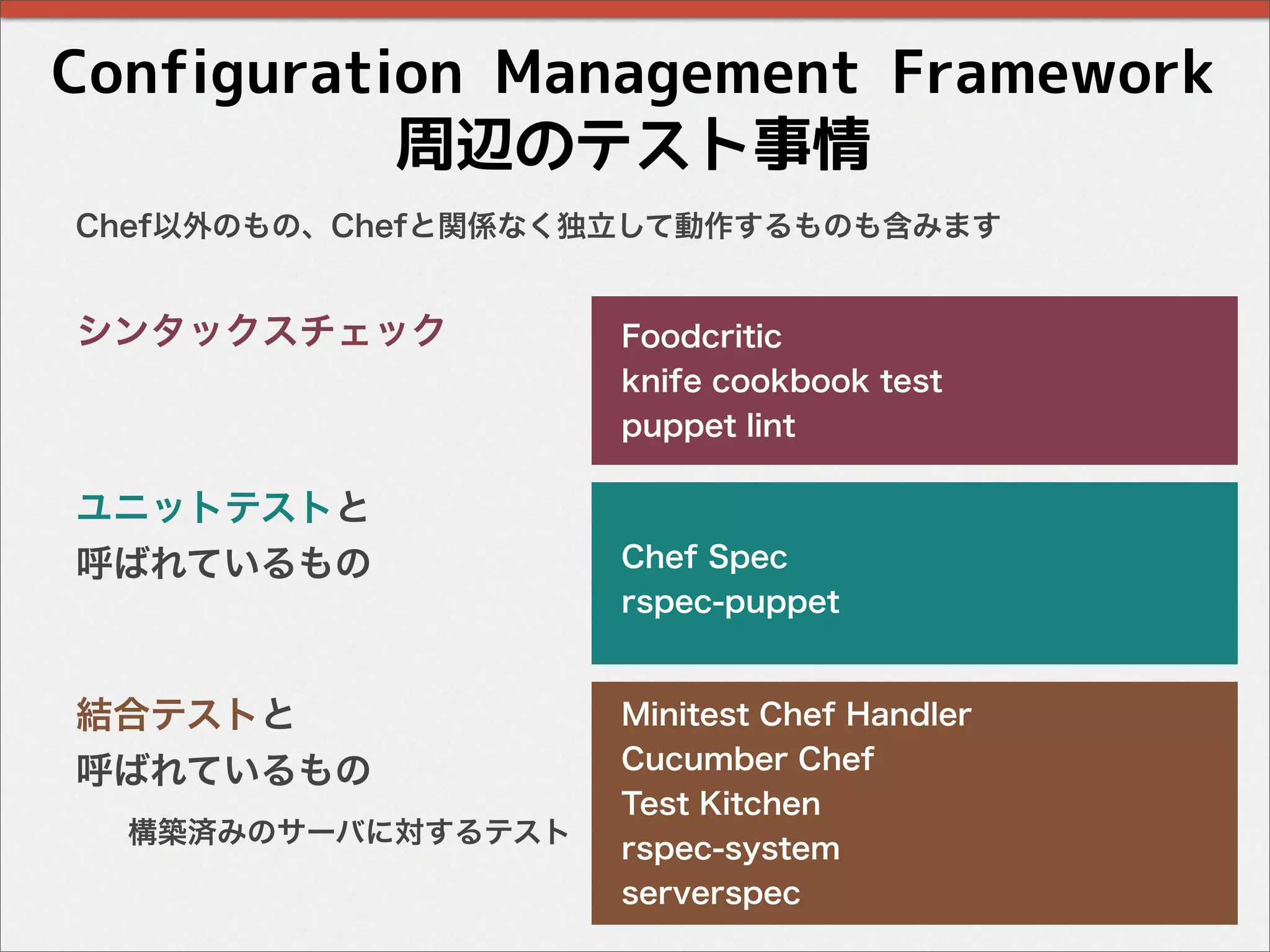 Configuration Management Framework
周辺のテスト事情

Chef以外のもの、Chefと関係なく独立して動作するものも含みます

シンタックスチェック

Foodcritic
knife cookbook test
puppet lint

ユニットテストと
呼ばれているもの

Chef Spec
rspec-puppet

結合テストと
呼ばれているもの

構築済みのサーバに対するテスト

Minitest Chef Handler
Cucumber Chef
Test Kitchen
rspec-system
serverspec